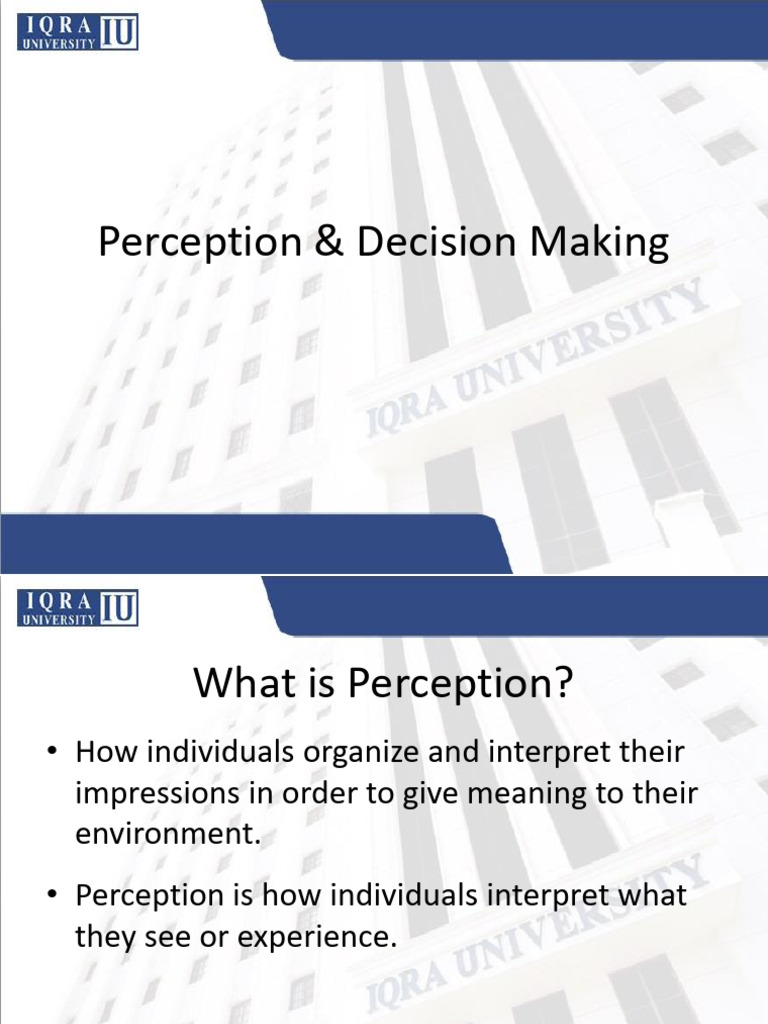 IQRA UNIVERSITY IU

Perception & Decision Making

IQRA UNIVERSITY

IQRA UNIVERSITY IU

What is Perception?

• How individuals organize and interpret their impressions in order to give meaning to their environment.

• Perception is how individuals interpret what they see or experience.

IQRA UNIVERSITY